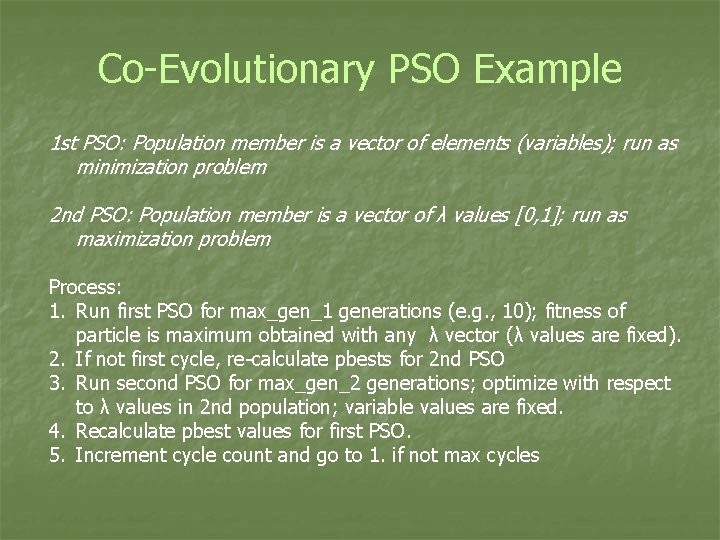 Co-Evolutionary PSO Example

1st PSO: Population member is a vector of elements (variables); run as minimization problem

2nd PSO: Population member is a vector of λ values [0,1]; run as maximization problem

Process:
1. Run first PSO for max_gen_1 generations (e.g., 10); fitness of particle is maximum obtained with any λ vector (λ values are fixed).
2. If not first cycle, re-calculate pbests for 2nd PSO
3. Run second PSO for max_gen_2 generations; optimize with respect to λ values in 2nd population; variable values are fixed.
4. Recalculate pbest values for first PSO.
5. Increment cycle count and go to 1. if not max cycles